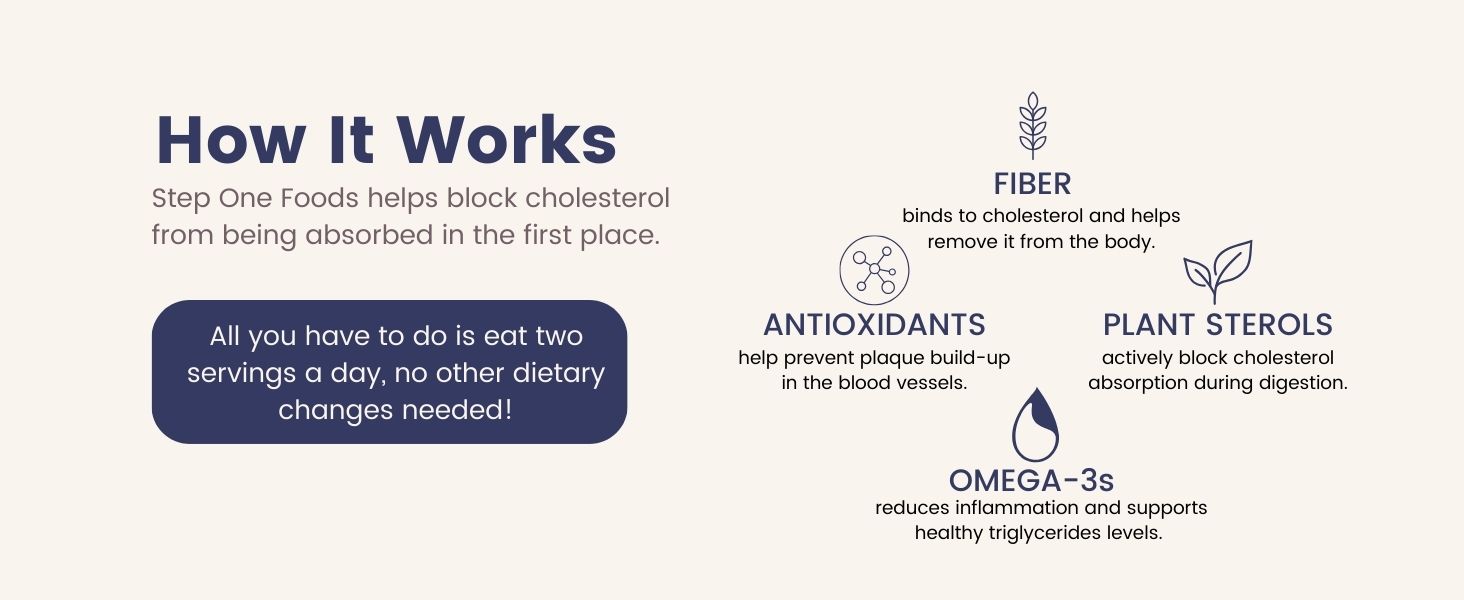 How It Works

Step One Foods helps block cholesterol from being absorbed in the first place.

All you have to do is eat two servings a day, no other dietary changes needed!

FIBER
binds to cholesterol and helps remove it from the body.

ANTIOXIDANTS
help prevent plaque build-up in the blood vessels.

PLANT STEROLS
actively block cholesterol absorption during digestion.

OMEGA-3s
reduces inflammation and supports healthy triglycerides levels.